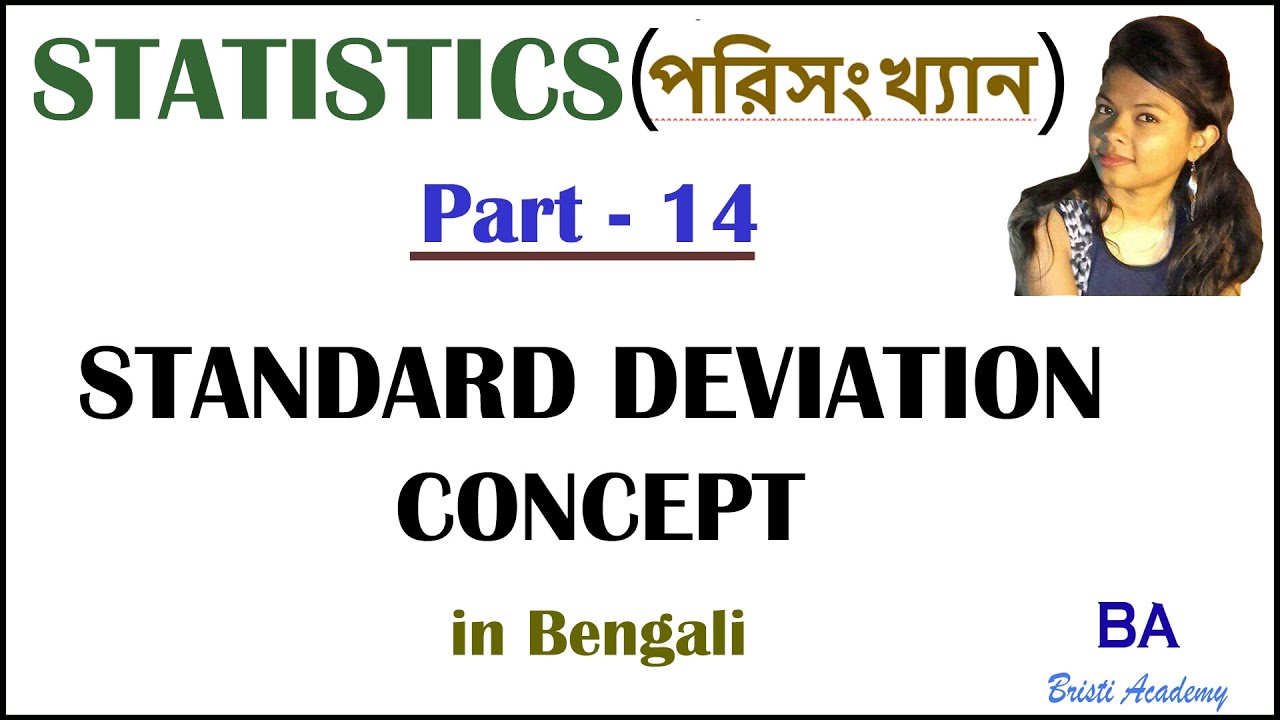 STATISTICS(পরিসংখ্যান)

Part - 14

STANDARD DEVIATION CONCEPT

in Bengali

BA
Bristi Academy